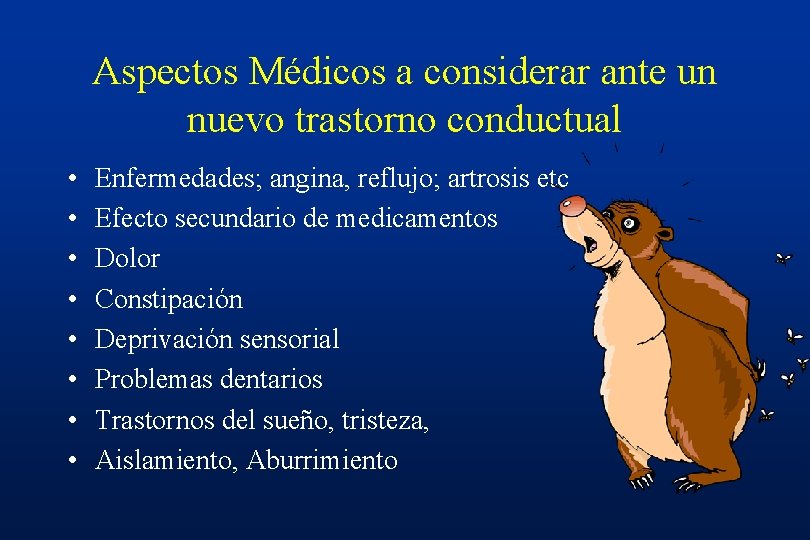 Aspectos Médicos a considerar ante un nuevo trastorno conductual

• Enfermedades; angina, reflujo; artrosis etc
• Efecto secundario de medicamentos
• Dolor
• Constipación
• Deprivación sensorial
• Problemas dentarios
• Trastornos del sueño, tristeza,
• Aislamiento, Aburrimiento